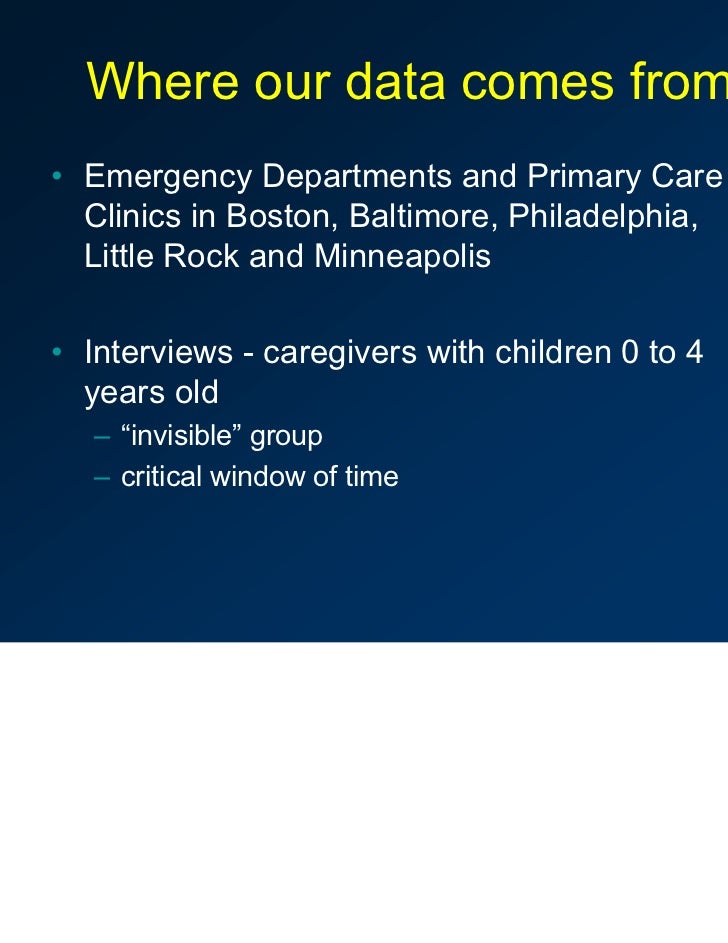 Where our data comes from

• Emergency Departments and Primary Care Clinics in Boston, Baltimore, Philadelphia, Little Rock and Minneapolis

• Interviews - caregivers with children 0 to 4 years old
– “invisible” group
– critical window of time